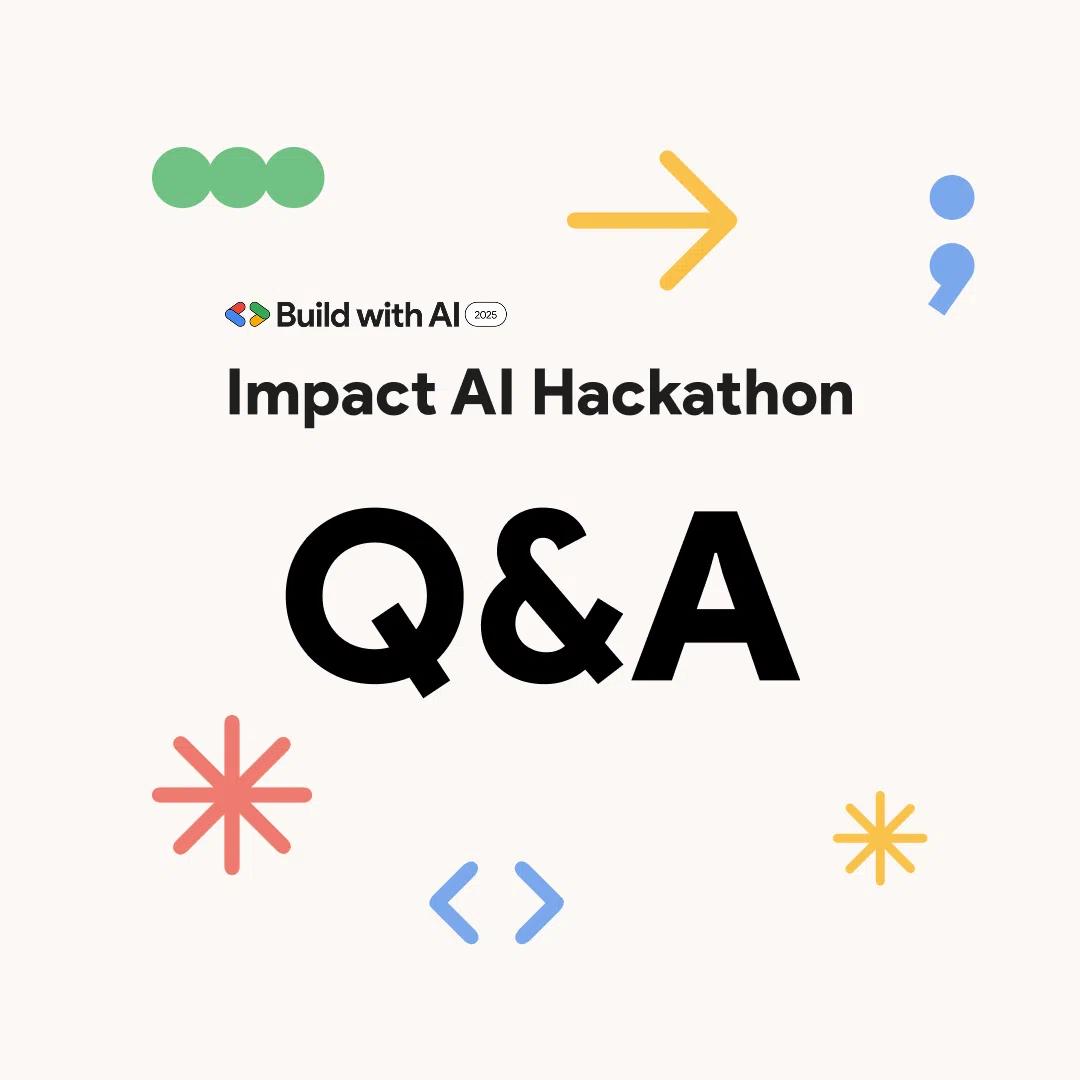 Build with AI 2025

Impact AI Hackathon

Q&A